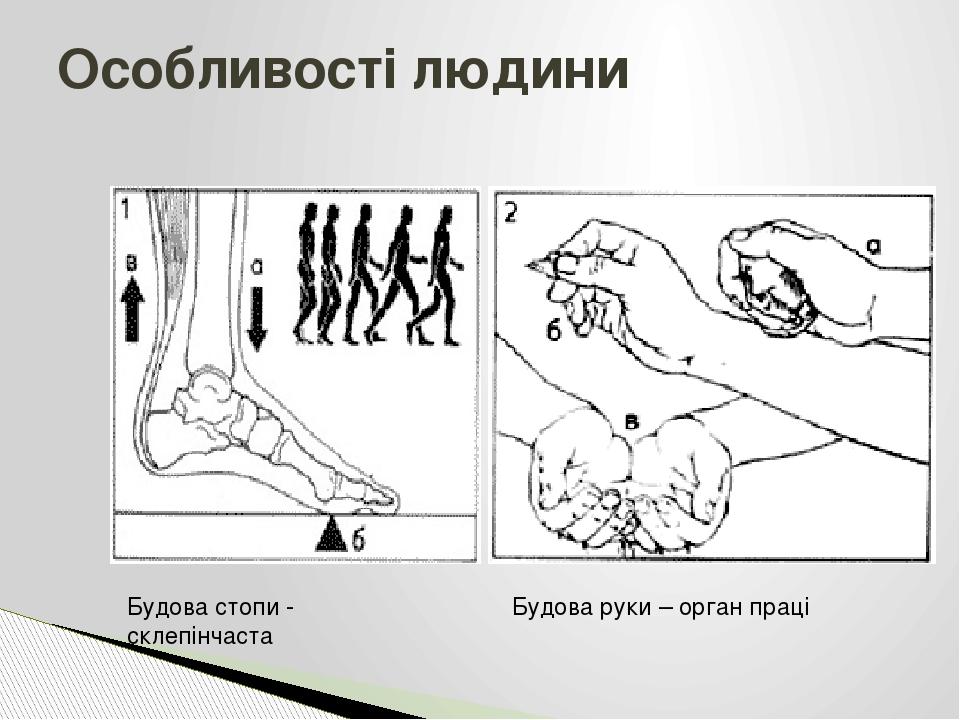 Особливості людини

1
в
а
б

2
а
б
в

Будова стопи - склепінчаста

Будова руки – орган праці